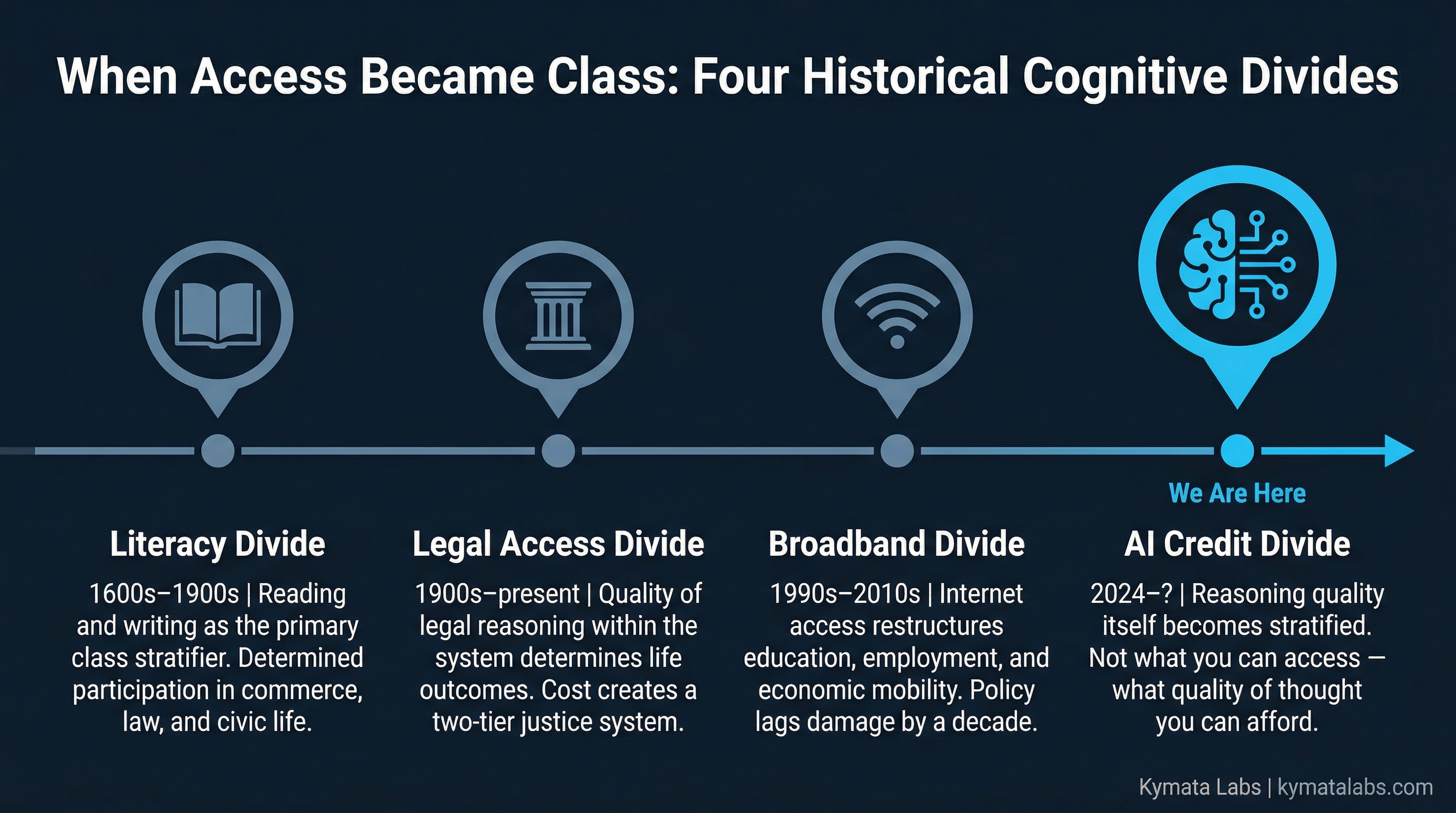 When Access Became Class: Four Historical Cognitive Divides

We Are Here

Literacy Divide

1600s–1900s | Reading and writing as the primary class stratifier. Determined participation in commerce, law, and civic life.

Legal Access Divide

1900s–present | Quality of legal reasoning within the system determines life outcomes. Cost creates a two-tier justice system.

Broadband Divide

1990s–2010s | Internet access restructures education, employment, and economic mobility. Policy lags damage by a decade.

AI Credit Divide

2024–? | Reasoning quality itself becomes stratified. Not what you can access — what quality of thought you can afford.

Kymata Labs | kymatalabs.com